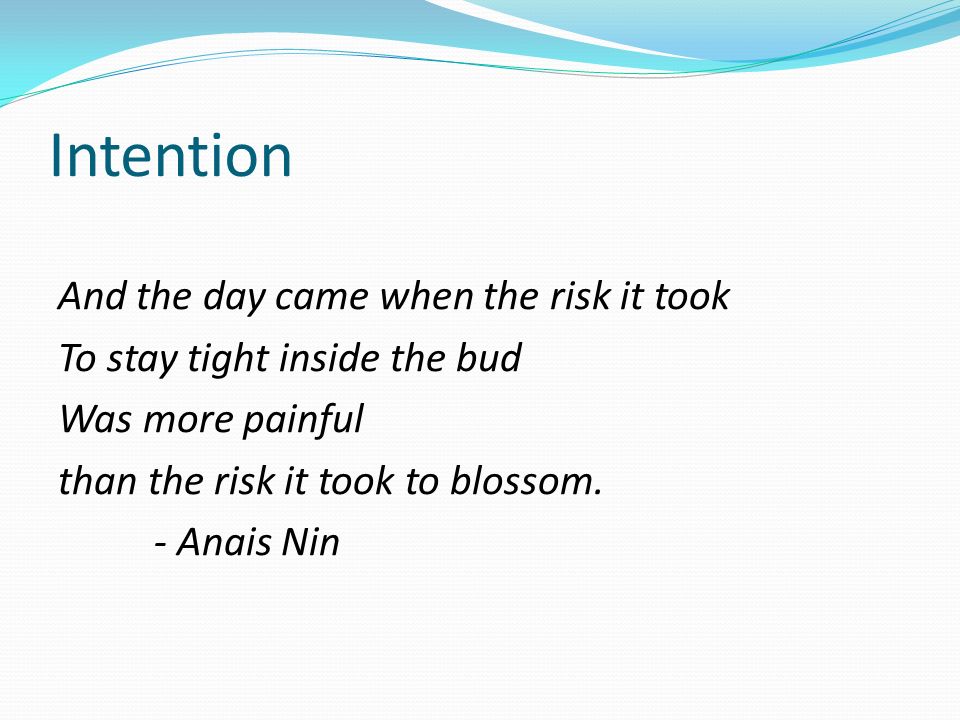 Intention

And the day came when the risk it took
To stay tight inside the bud
Was more painful
than the risk it took to blossom.
- Anais Nin